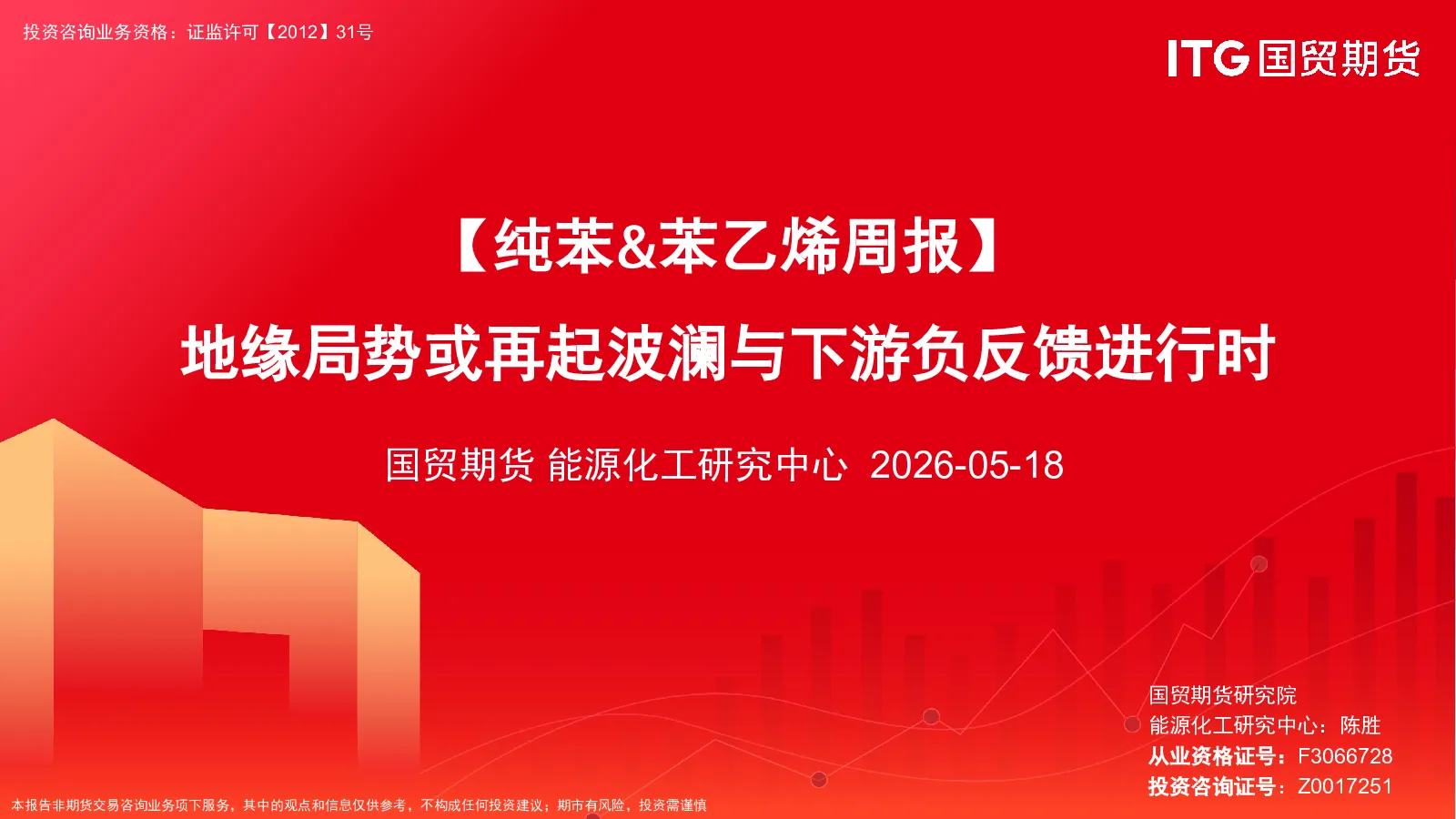 投资咨询业务资格：证监许可【2012】31号

ITG 国贸期货

【纯苯&苯乙烯周报】

地缘局势或再起波澜与下游负反馈进行时

国贸期货 能源化工研究中心 2026-05-18

国贸期货研究院
能源化工研究中心：陈胜
从业资格证号：F3066728
投资咨询证号：Z0017251

本报告非期货交易咨询业务项下服务，其中的观点和信息仅供参考，不构成任何投资建议；期市有风险，投资需谨慎